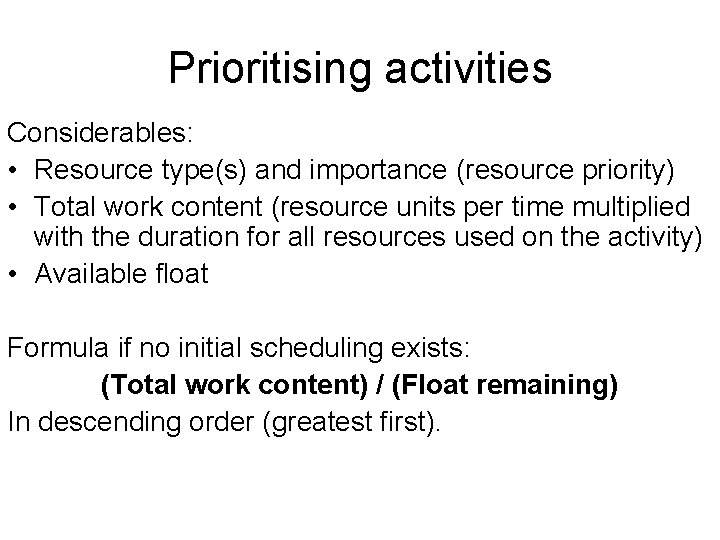 Prioritising activities

Considerables:

• Resource type(s) and importance (resource priority)
• Total work content (resource units per time multiplied with the duration for all resources used on the activity)
• Available float

Formula if no initial scheduling exists:

(Total work content) / (Float remaining)

In descending order (greatest first).